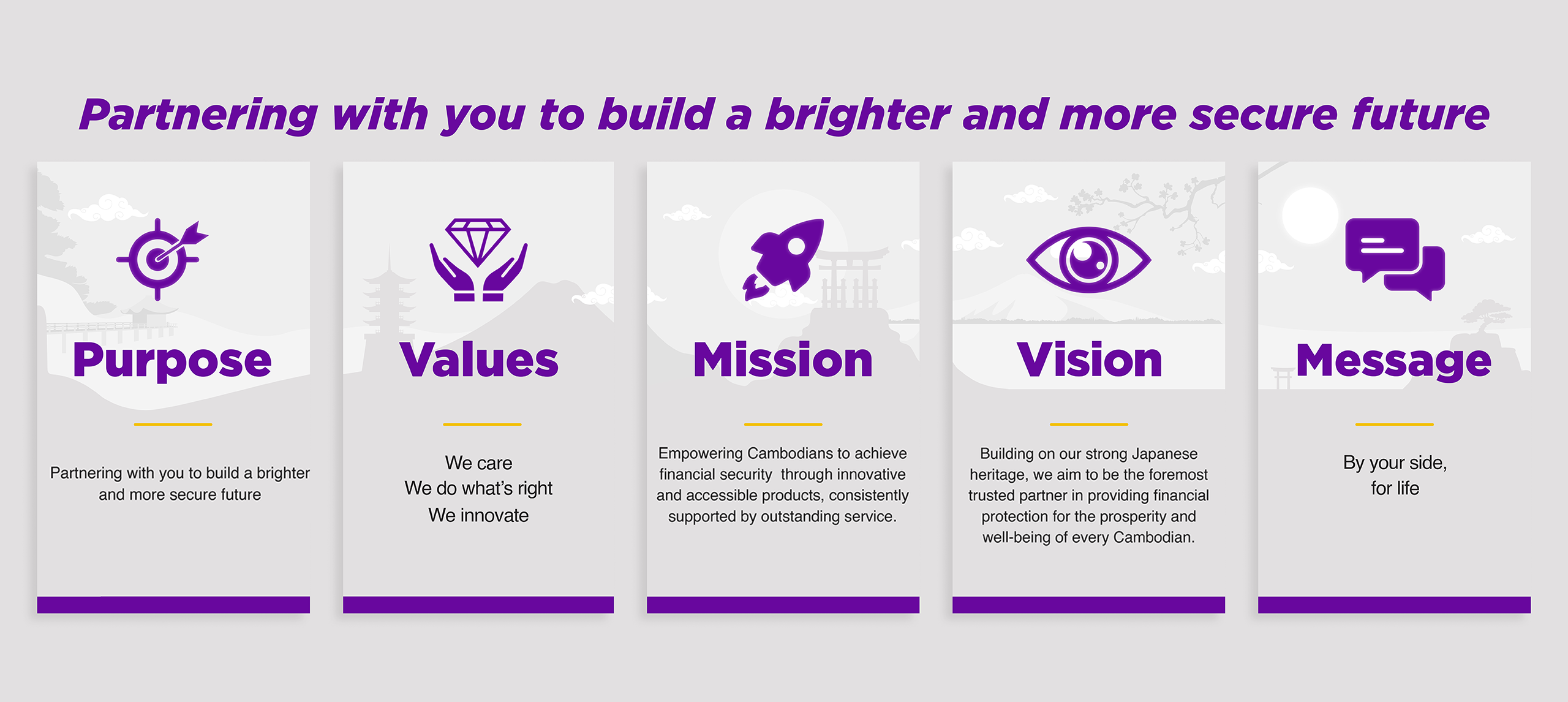 Partnering with you to build a brighter and more secure future

Purpose

Partnering with you to build a brighter and more secure future

Values

We care
We do what's right
We innovate

Mission

Empowering Cambodians to achieve financial security through innovative and accessible products, consistently supported by outstanding service.

Vision

Building on our strong Japanese heritage, we aim to be the foremost trusted partner in providing financial protection for the prosperity and well-being of every Cambodian.

Message

By your side,
for life